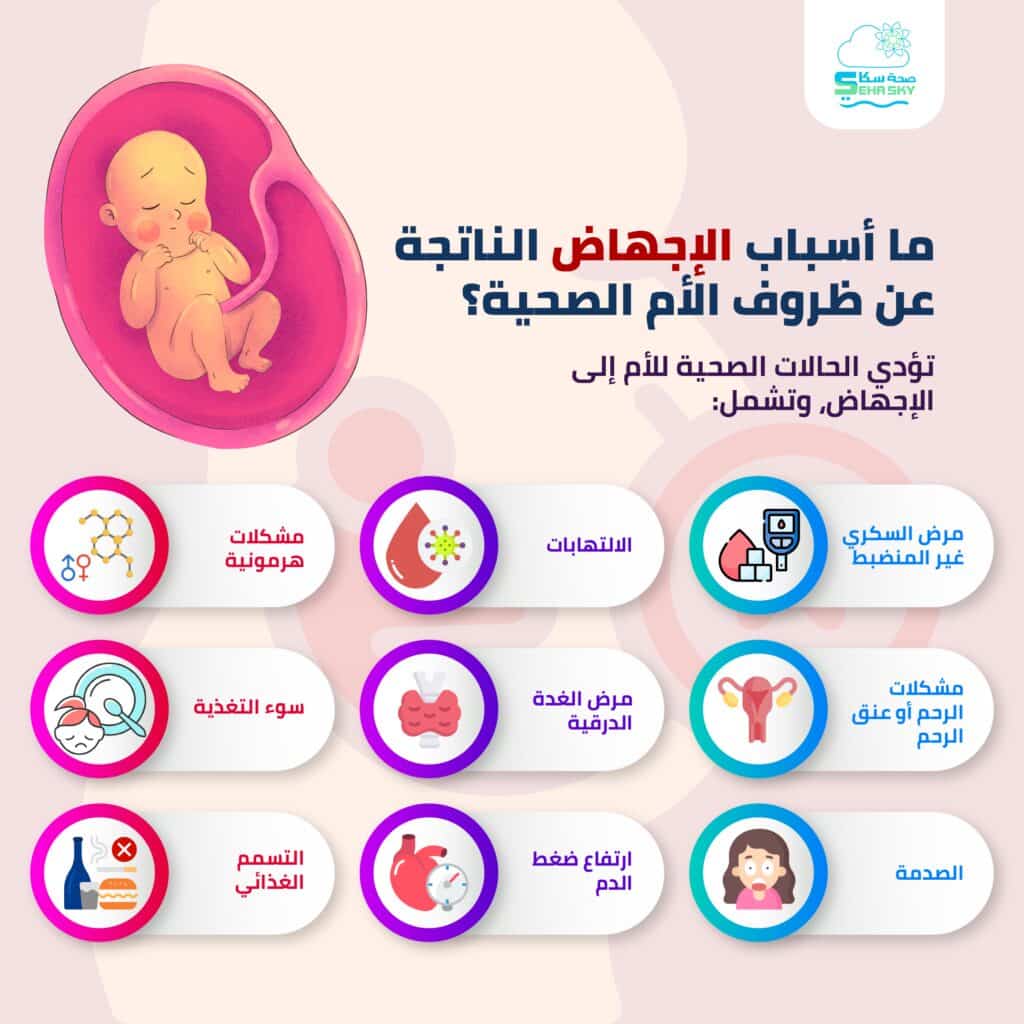 صحة سكاي
SEHA SKY

ما أسباب الإجهاض الناتجة عن ظروف الأم الصحية؟

تؤدي الحالات الصحية للأم إلى الإجهاض، وتشمل:

مرض السكري غير المنضبط

الالتهابات

مشكلات هرمونية

مشكلات الرحم أو عنق الرحم

مرض الغدة الدرقية

سوء التغذية

الصدمة

ارتفاع ضغط الدم

التسمم الغذائي